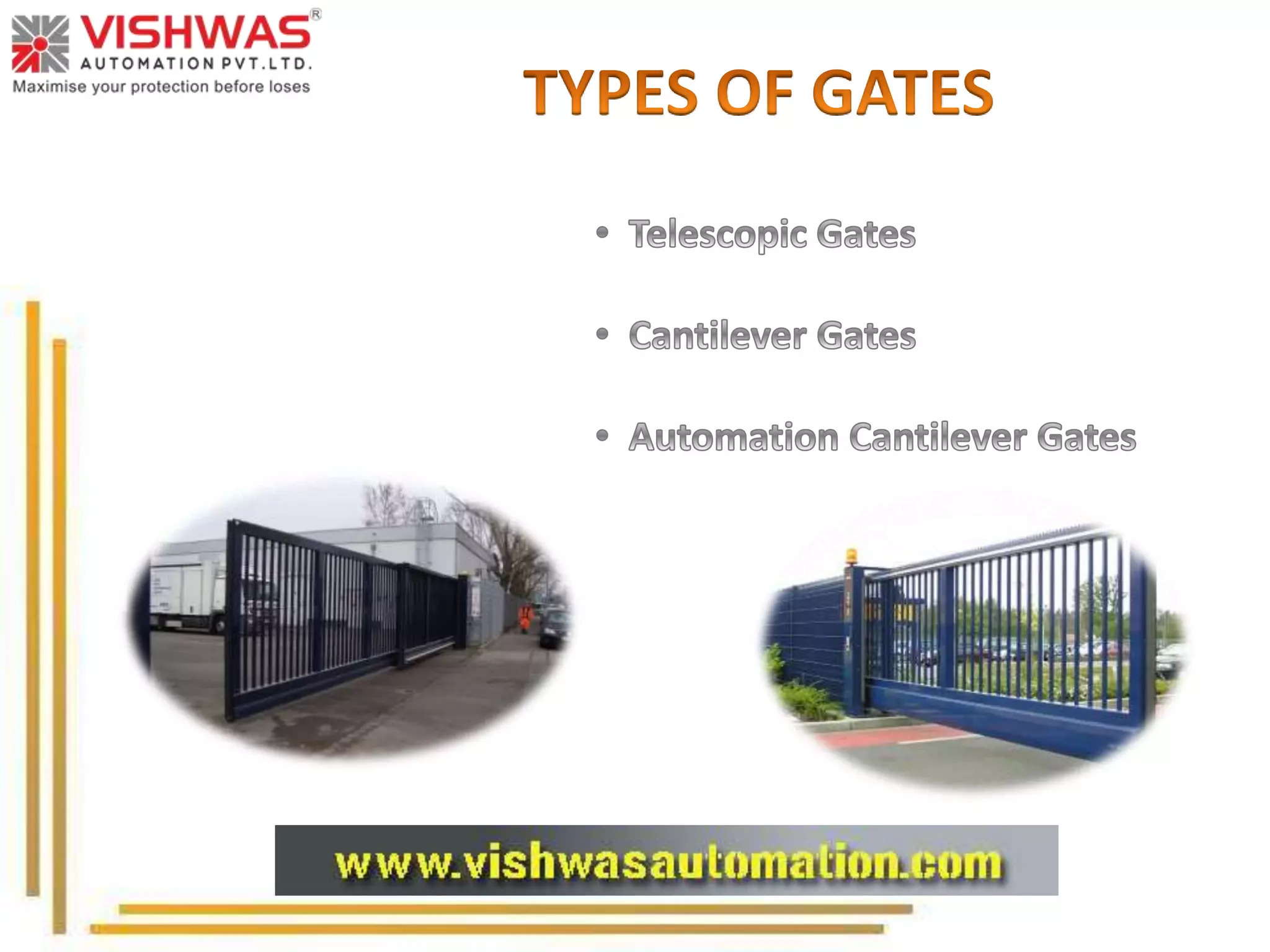 VISHWAS®
AUTOMATION PVT.LTD.
Maximise your protection before loses

TYPES OF GATES

• Telescopic Gates

• Cantilever Gates

• Automation Cantilever Gates

www.vishwasautomation.com